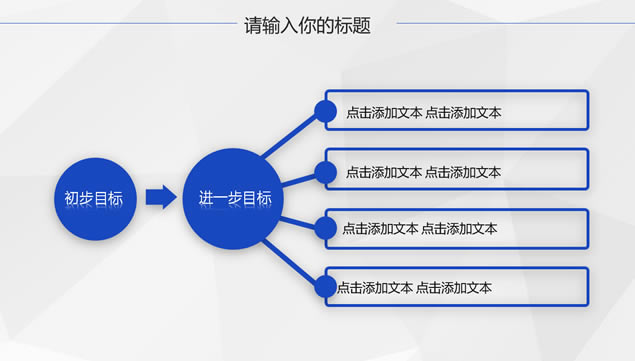 请输入你的标题

初步目标

进一步目标

点击添加文本 点击添加文本

点击添加文本 点击添加文本

点击添加文本 点击添加文本

点击添加文本 点击添加文本